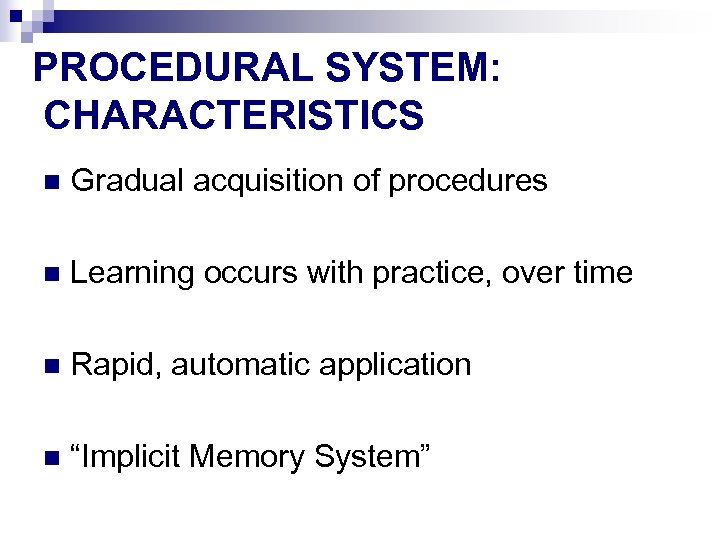 PROCEDURAL SYSTEM: CHARACTERISTICS

Gradual acquisition of procedures

Learning occurs with practice, over time

Rapid, automatic application

“Implicit Memory System”